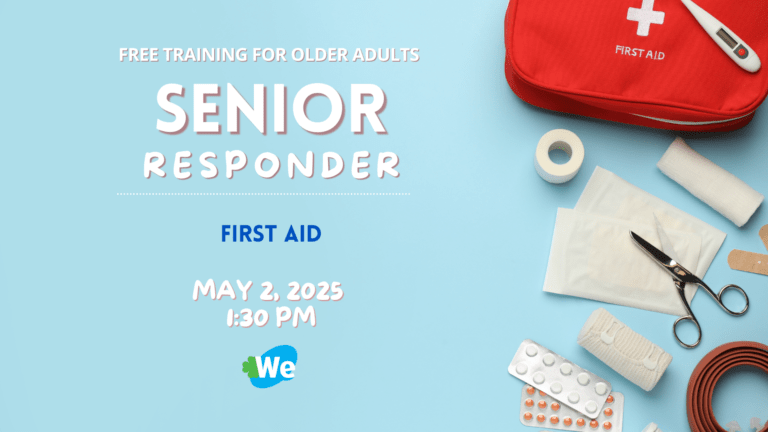 FREE TRAINING FOR OLDER ADULTS

SENIOR
RESPONDER

FIRST AID

MAY 2, 2025
1:30 PM

We

FIRST AID